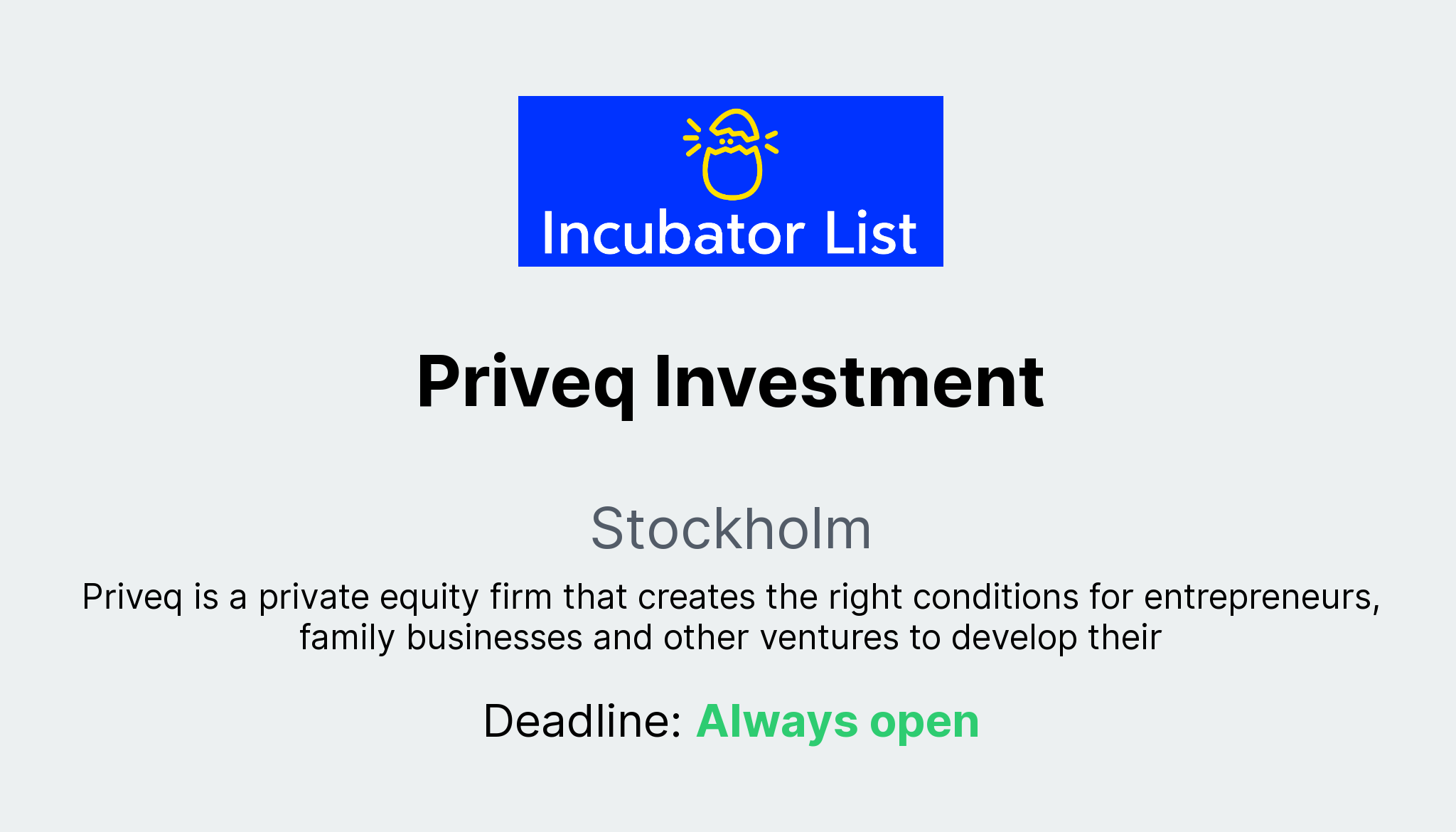 Incubator List

Priveq Investment

Stockholm

Priveq is a private equity firm that creates the right conditions for entrepreneurs, family businesses and other ventures to develop their

Deadline: Always open